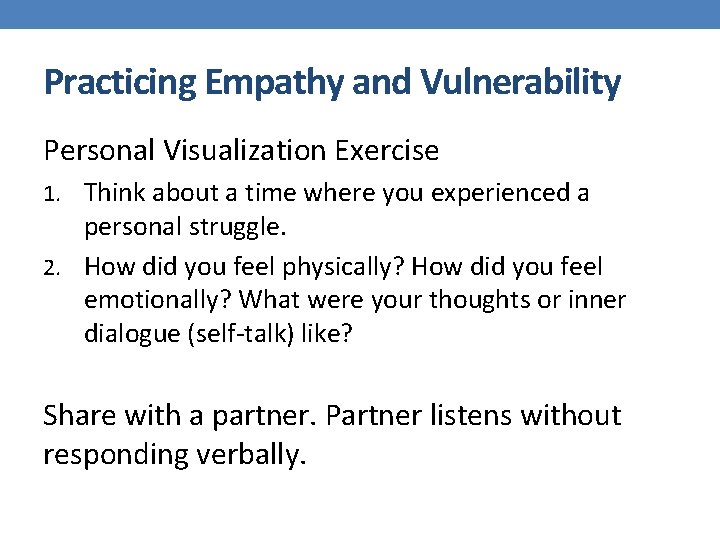 Practicing Empathy and Vulnerability

Personal Visualization Exercise

1. Think about a time where you experienced a personal struggle.
2. How did you feel physically? How did you feel emotionally? What were your thoughts or inner dialogue (self-talk) like?

Share with a partner. Partner listens without responding verbally.